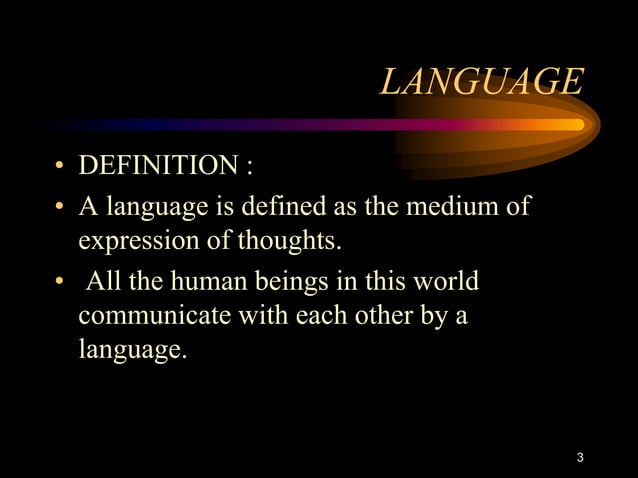 LANGUAGE

• DEFINITION :
• A language is defined as the medium of expression of thoughts.
• All the human beings in this world communicate with each other by a language.

3